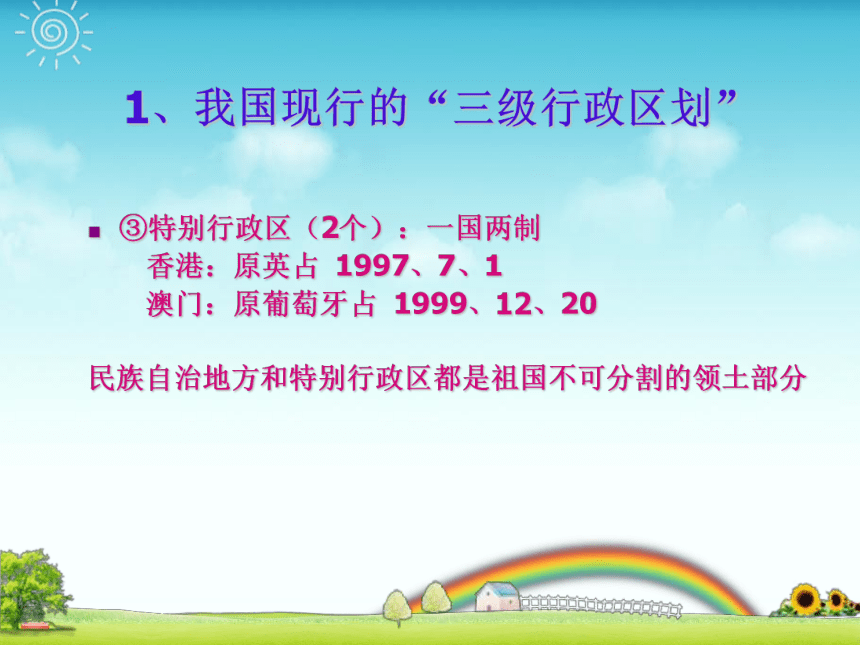 1、我国现行的“三级行政区划”

③特别行政区（2个）：一国两制
香港：原英占 1997、7、1
澳门：原葡萄牙占 1999、12、20

民族自治地方和特别行政区都是祖国不可分割的领土部分